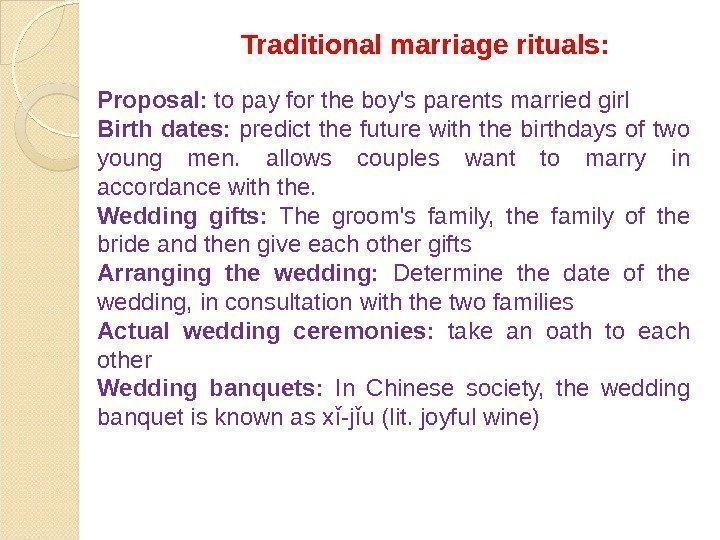 Traditional marriage rituals:

Proposal: to pay for the boy's parents married girl
Birth dates: predict the future with the birthdays of two young men. allows couples want to marry in accordance with the.
Wedding gifts: The groom's family, the family of the bride and then give each other gifts
Arranging the wedding: Determine the date of the wedding, in consultation with the two families
Actual wedding ceremonies: take an oath to each other
Wedding banquets: In Chinese society, the wedding banquet is known as xǐ-jǐu (lit. joyful wine)